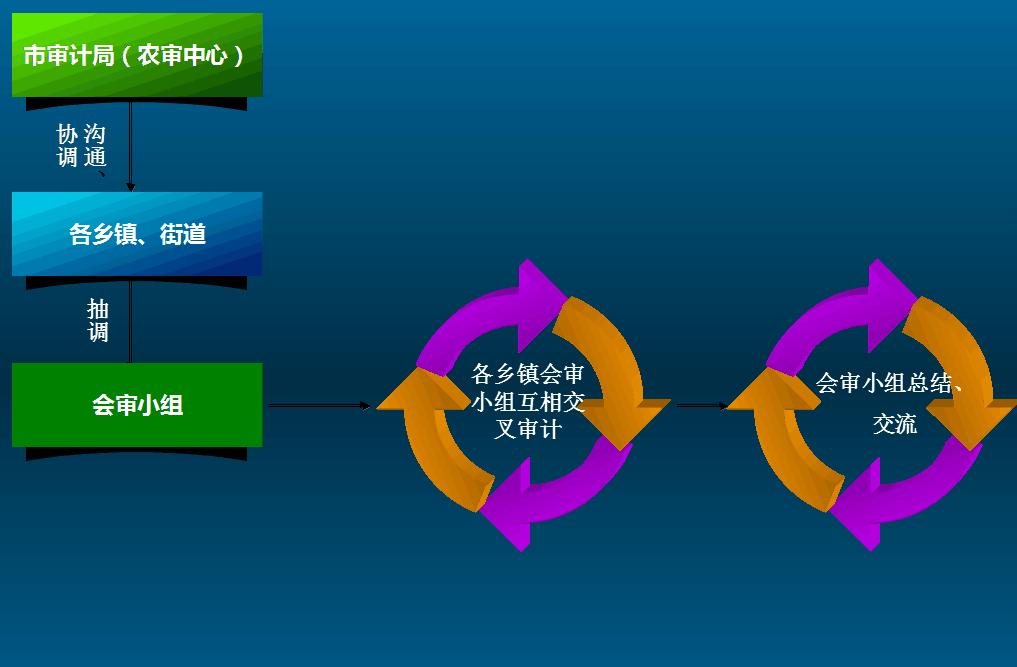 市审计局（农审中心）

协调、沟通

各乡镇、街道

抽调

会审小组

各乡镇会审小组互相交叉审计

会审小组总结、交流